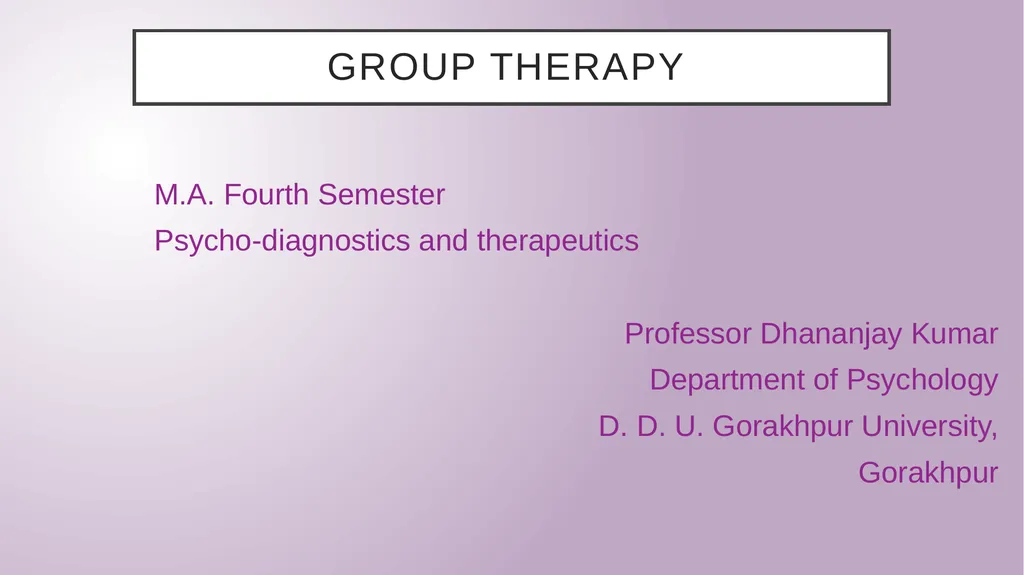 GROUP THERAPY

M.A. Fourth Semester
Psycho-diagnostics and therapeutics

Professor Dhananjay Kumar
Department of Psychology
D. D. U. Gorakhpur University,
Gorakhpur